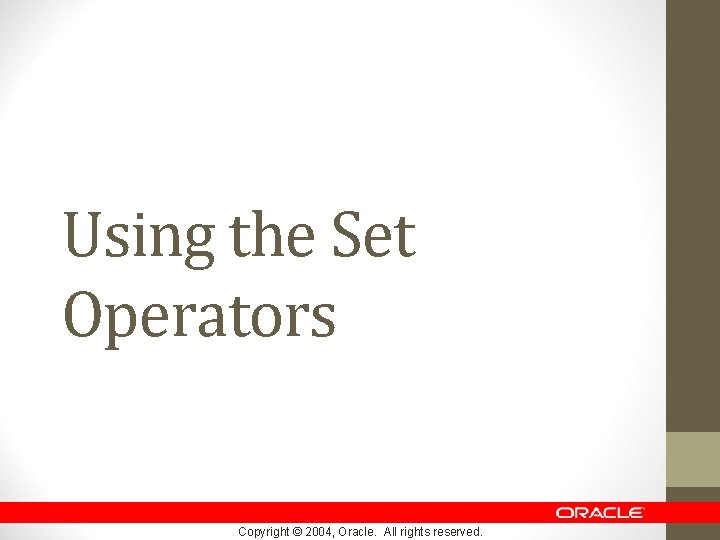 Using the Set Operators

ORACLE

Copyright © 2004, Oracle. All rights reserved.